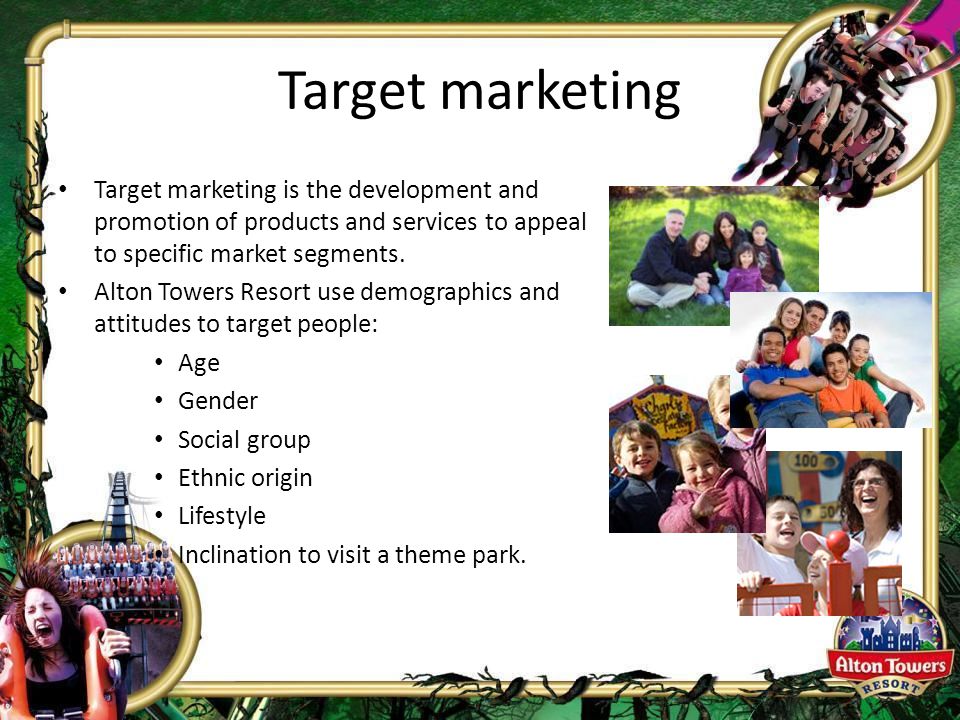 Target marketing

• Target marketing is the development and promotion of products and services to appeal to specific market segments.
• Alton Towers Resort use demographics and attitudes to target people:
  • Age
  • Gender
  • Social group
  • Ethnic origin
  • Lifestyle
  • Inclination to visit a theme park.

100
50

Alton Towers
RESORT